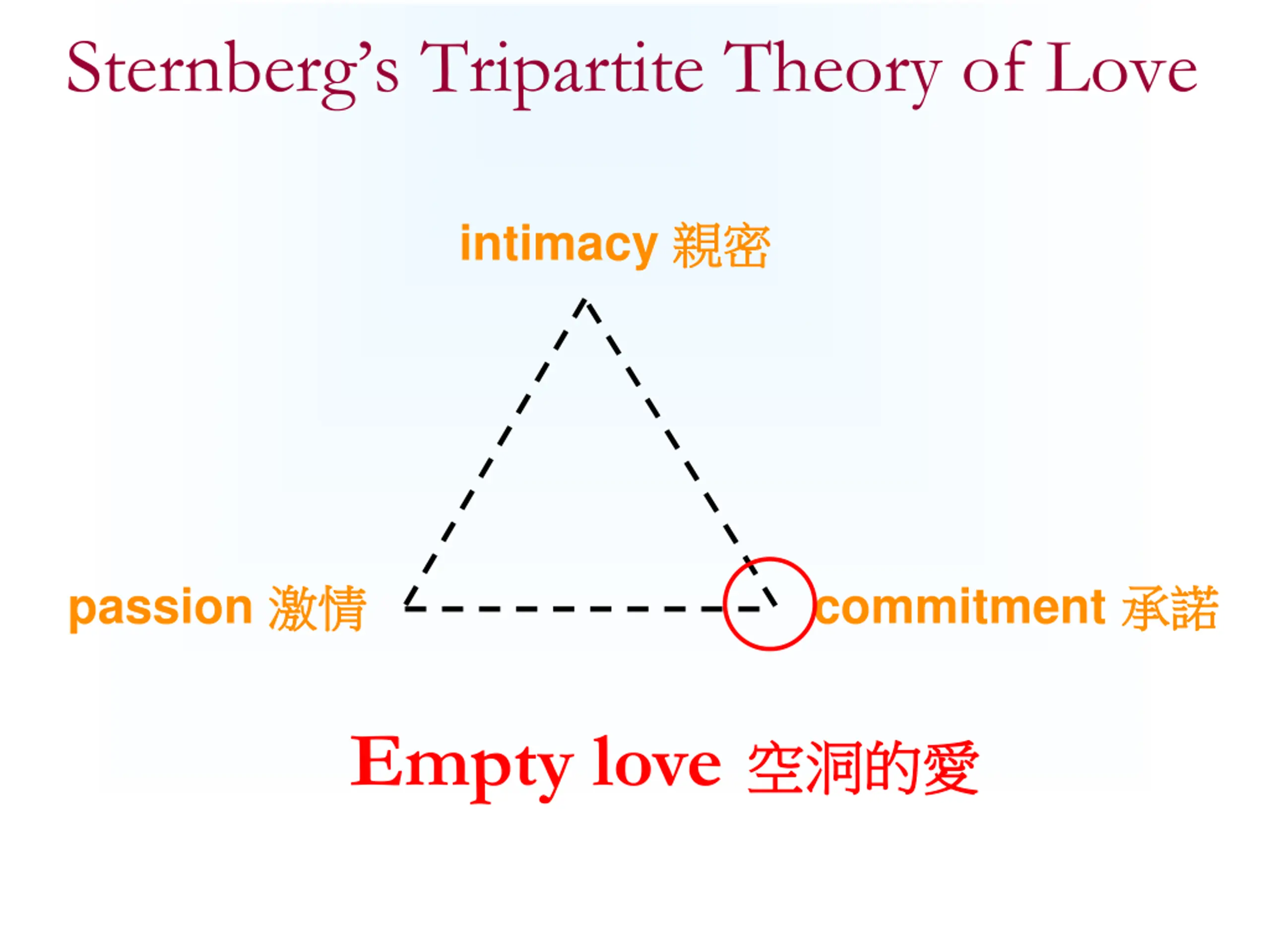 Sternberg's Tripartite Theory of Love

intimacy 親密

passion 激情

commitment 承諾

Empty love 空洞的愛